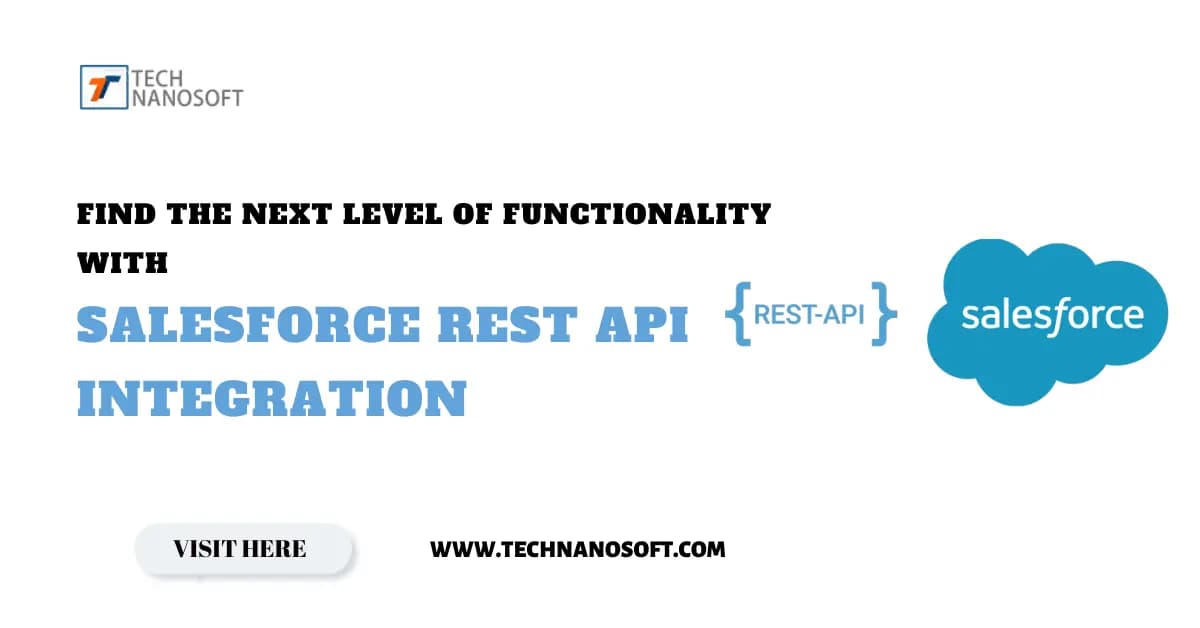 TECH NANOSOFT

FIND THE NEXT LEVEL OF FUNCTIONALITY WITH

SALESFORCE REST API INTEGRATION

{REST-API}

salesforce

VISIT HERE

WWW.TECHNANOSOFT.COM